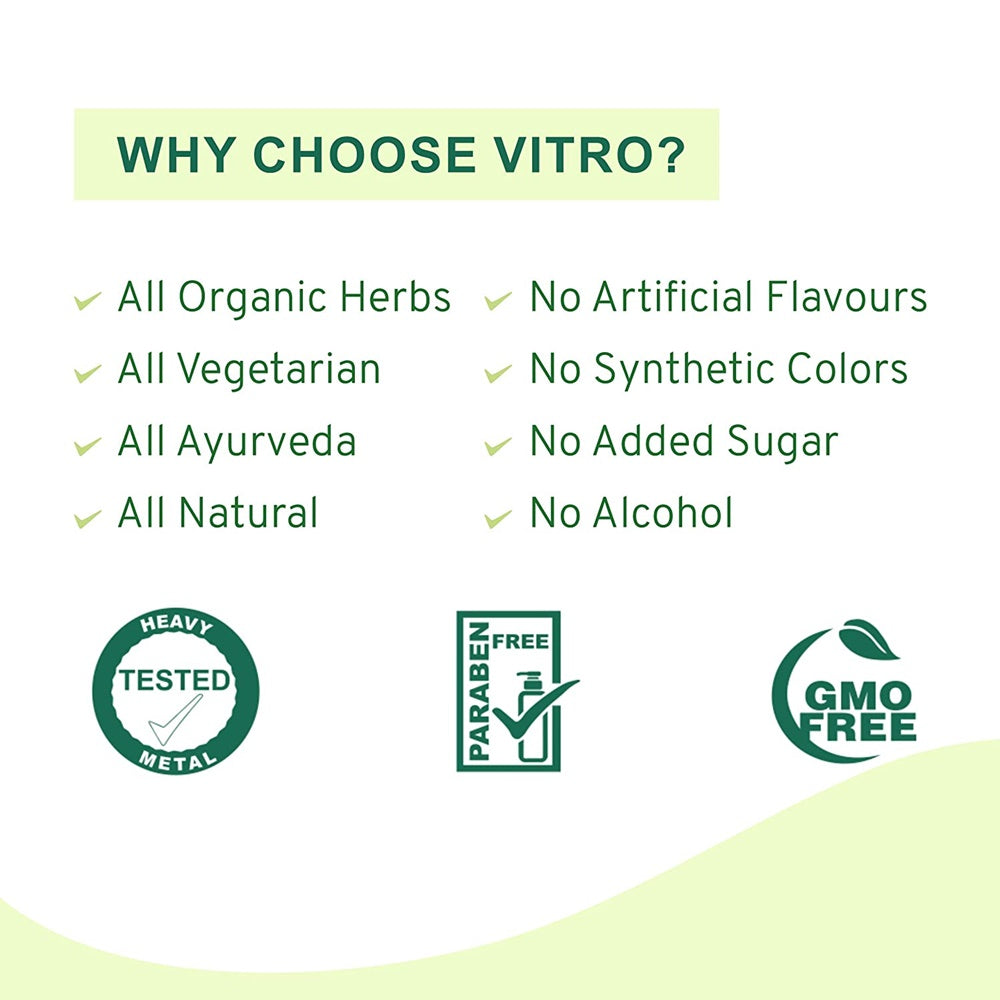 WHY CHOOSE VITRO?

All Organic Herbs
All Vegetarian
All Ayurveda
All Natural

No Artificial Flavours
No Synthetic Colors
No Added Sugar
No Alcohol

HEAVY TESTED METAL

PARABEN FREE

GMO FREE